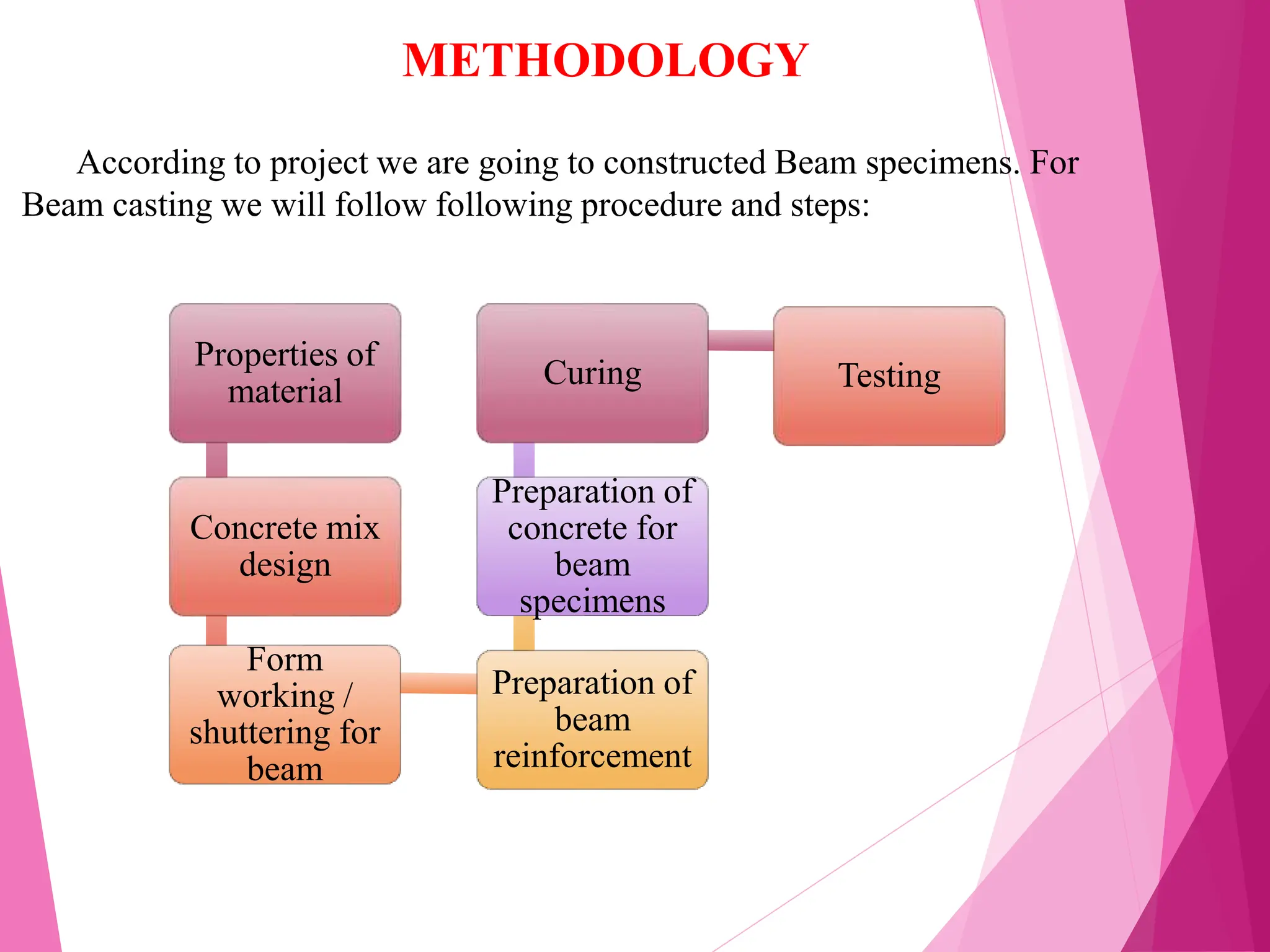 METHODOLOGY

According to project we are going to constructed Beam specimens. For Beam casting we will follow following procedure and steps:

Properties of material

Concrete mix design

Form working / shuttering for beam

Preparation of beam reinforcement

Preparation of concrete for beam specimens

Curing

Testing